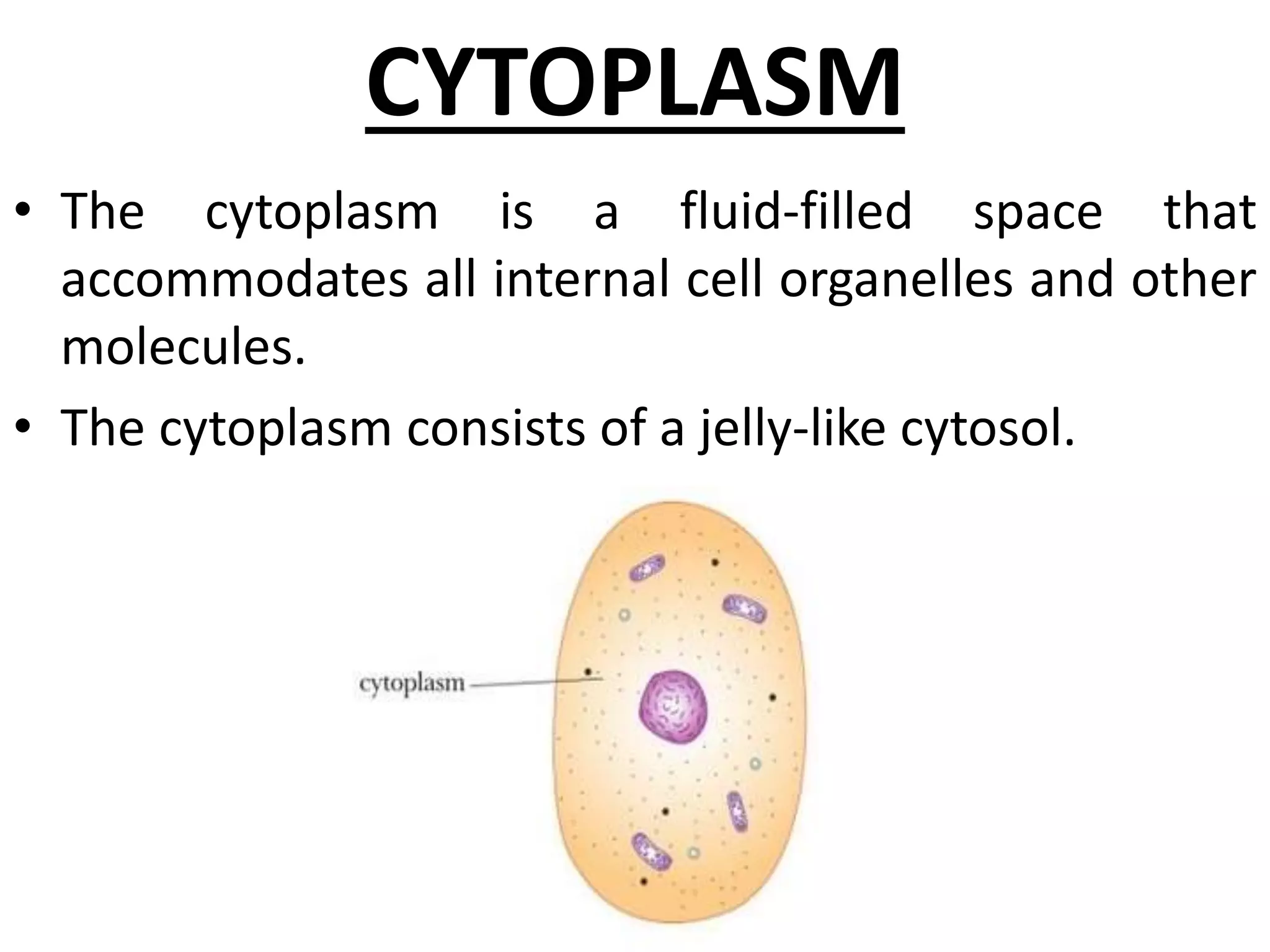 CYTOPLASM

• The cytoplasm is a fluid-filled space that accommodates all internal cell organelles and other molecules.

• The cytoplasm consists of a jelly-like cytosol.

cytoplasm